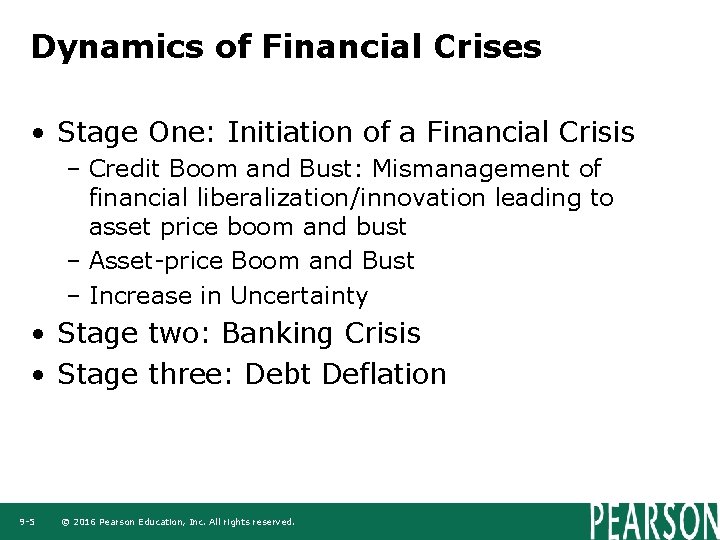 Dynamics of Financial Crises

• Stage One: Initiation of a Financial Crisis
 – Credit Boom and Bust: Mismanagement of financial liberalization/innovation leading to asset price boom and bust
 – Asset-price Boom and Bust
 – Increase in Uncertainty
• Stage two: Banking Crisis
• Stage three: Debt Deflation

9-5 © 2016 Pearson Education, Inc. All rights reserved.

PEARSON